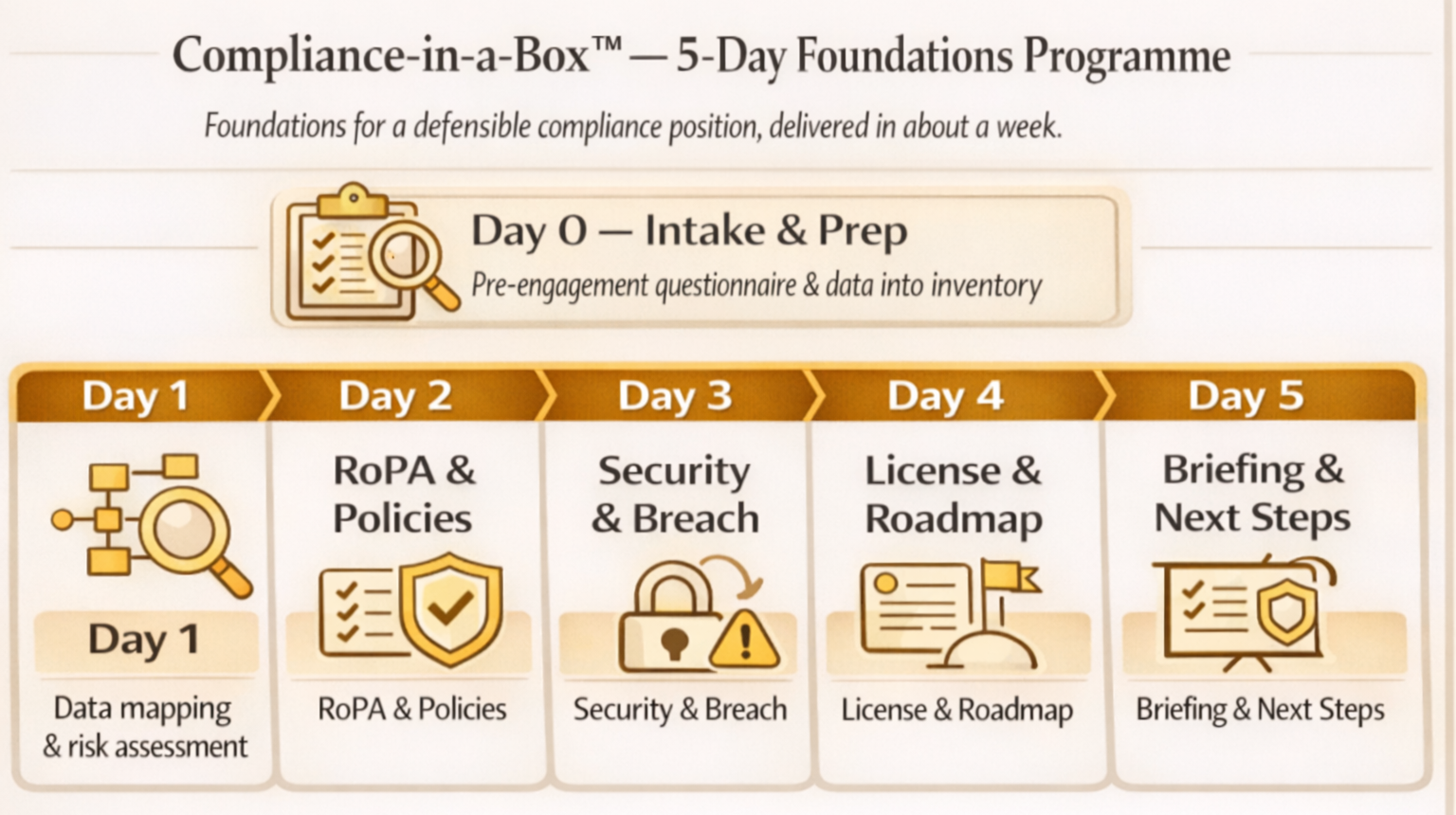 Compliance-in-a-Box™ — 5-Day Foundations Programme

Foundations for a defensible compliance position, delivered in about a week.

Day 0 — Intake & Prep

Pre-engagement questionnaire & data into inventory

Day 1

Day 1

Data mapping & risk assessment

Day 2

RoPA & Policies

RoPA & Policies

Day 3

Security & Breach

Security & Breach

Day 4

License & Roadmap

License & Roadmap

Day 5

Briefing & Next Steps

Briefing & Next Steps